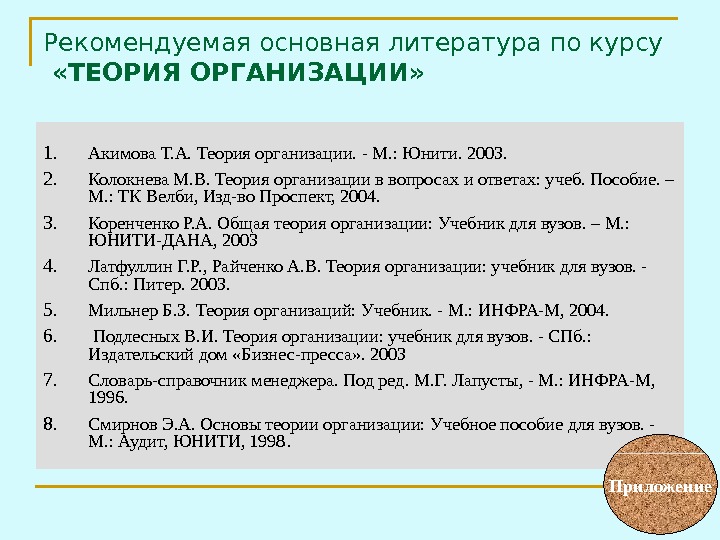 Рекомендуемая основная литература по курсу «ТЕОРИЯ ОРГАНИЗАЦИИ»

1. Акимова Т.А. Теория организации. - М.: Юнити. 2003.

2. Колокнева М.В. Теория организации в вопросах и ответах: учеб. Пособие. – М.: ТК Велби, Изд-во Проспект, 2004.

3. Коренченко Р.А. Общая теория организации: Учебник для вузов. – М.: ЮНИТИ-ДАНА, 2003

4. Латфуллин Г.Р., Райченко А.В. Теория организации: учебник для вузов. - Спб.: Питер. 2003.

5. Мильнер Б.З. Теория организаций: Учебник. - М.: ИНФРА-М, 2004.

6. Подлесных В.И. Теория организации: учебник для вузов. - СПб.: Издательский дом «Бизнес-пресса». 2003

7. Словарь-справочник менеджера. Под ред. М.Г. Лапусты, - М.: ИНФРА-М, 1996.

8. Смирнов Э.А. Основы теории организации: Учебное пособие для вузов. - М.: Аудит, ЮНИТИ, 1998.

Приложение